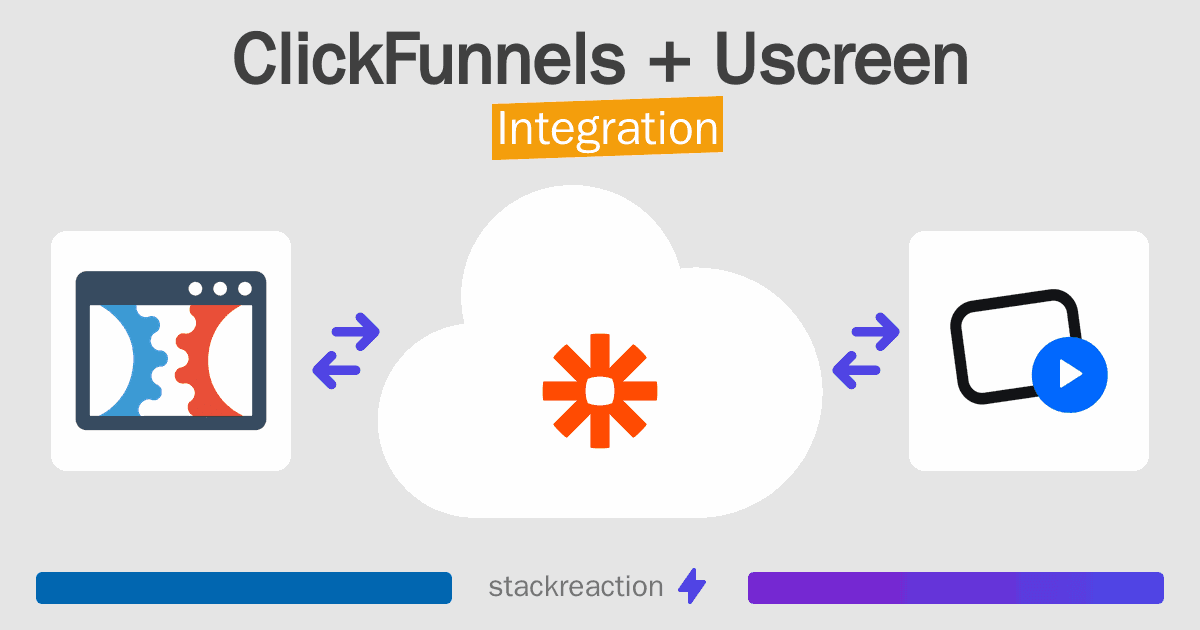 ClickFunnels + Uscreen
Integration

stackreaction